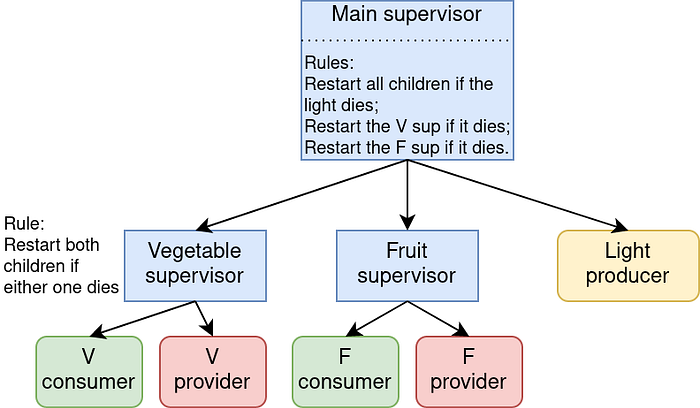 Main supervisor

Rules:
Restart all children if the light dies;
Restart the V sup if it dies;
Restart the F sup if it dies.

Rule:
Restart both children if either one dies

Vegetable supervisor

Fruit supervisor

Light producer

V consumer

V provider

F consumer

F provider